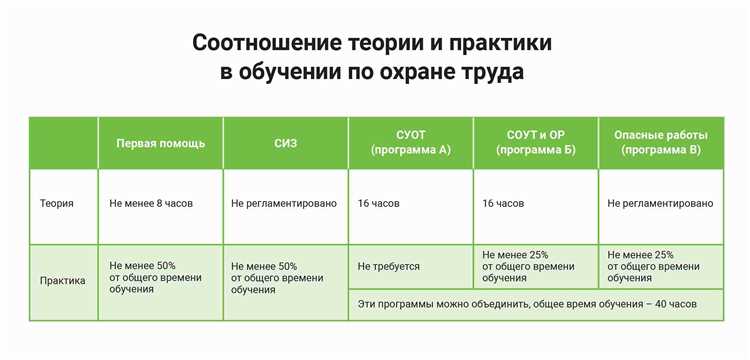 Соотношение теории и практики в обучении по охране труда

| | Первая помощь | СИЗ | СУОТ (программа А) | СОУТ и ОР (программа Б) | Опасные работы (программа В) |
|---|---|---|---|---|---|
| Теория | Не менее 8 часов | Не регламентировано | 16 часов | 16 часов | Не регламентировано |
| Практика | Не менее 50% от общего времени обучения | Не менее 50% от общего времени обучения | Не требуется | Не менее 25% от общего времени обучения | Не менее 25% от общего времени обучения |
| | | | Эти программы можно объединить, общее время обучения – 40 часов | | |